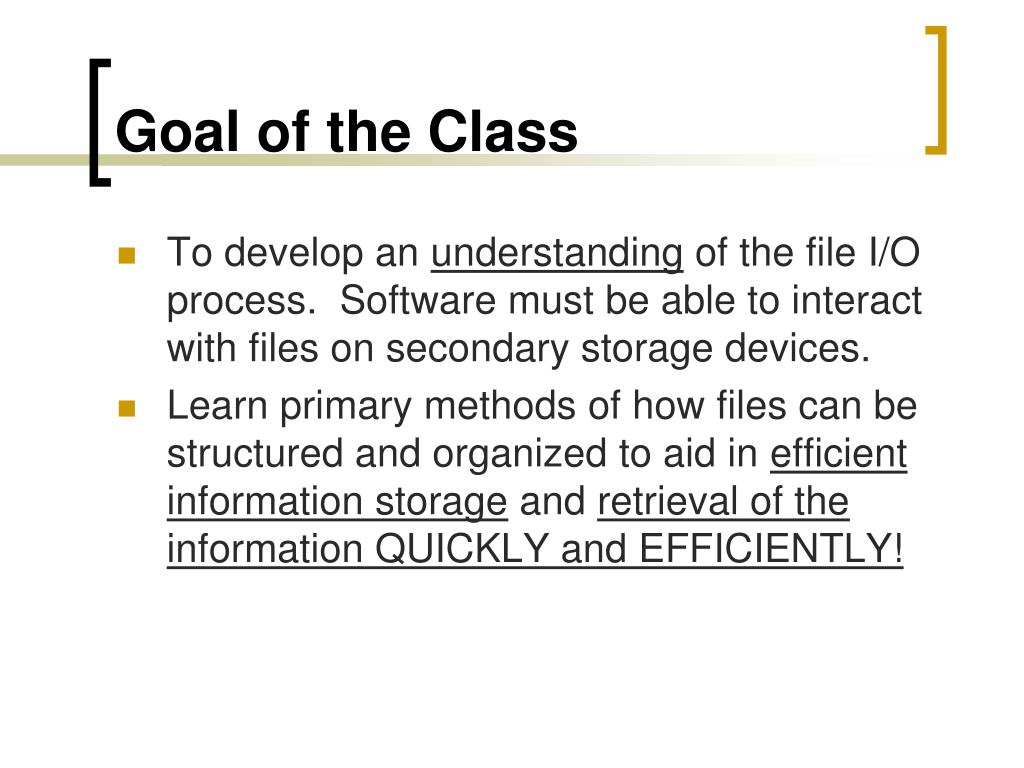 Goal of the Class

- To develop an understanding of the file I/O process. Software must be able to interact with files on secondary storage devices.
- Learn primary methods of how files can be structured and organized to aid in efficient information storage and retrieval of the information QUICKLY and EFFICIENTLY!